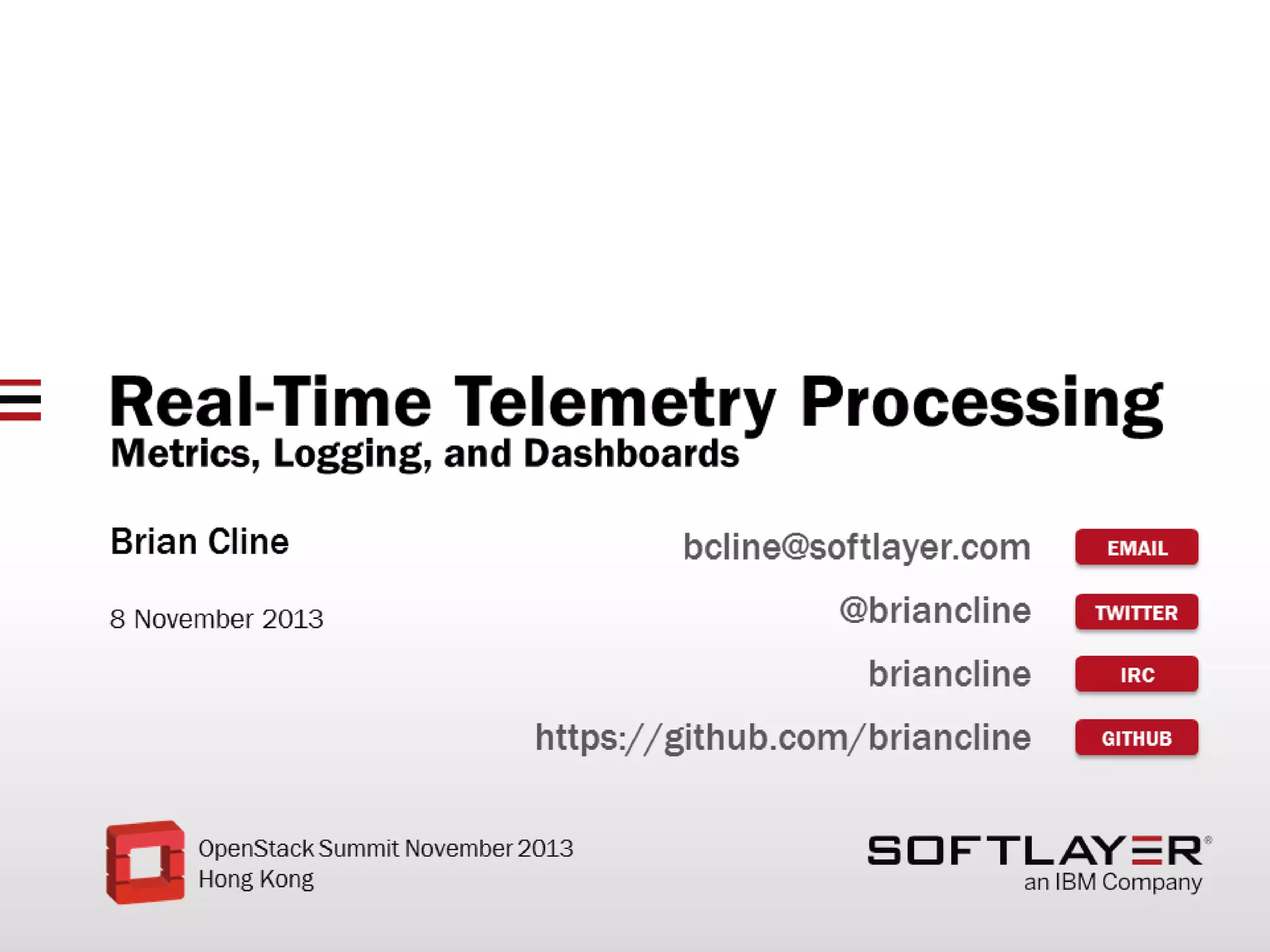 Real-Time Telemetry Processing
Metrics, Logging, and Dashboards

Brian Cline

8 November 2013

bcline@softlayer.com EMAIL

@briancline TWITTER

briancline IRC

https://github.com/briancline GITHUB

OpenStack Summit November 2013
Hong Kong

SOFTLAYER®
an IBM Company